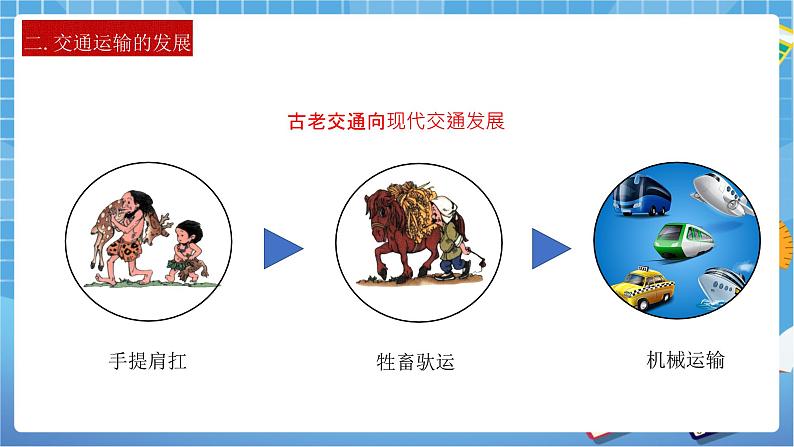 二. 交通运输的发展

古老交通向现代交通发展

手提肩扛

牲畜驮运

机械运输